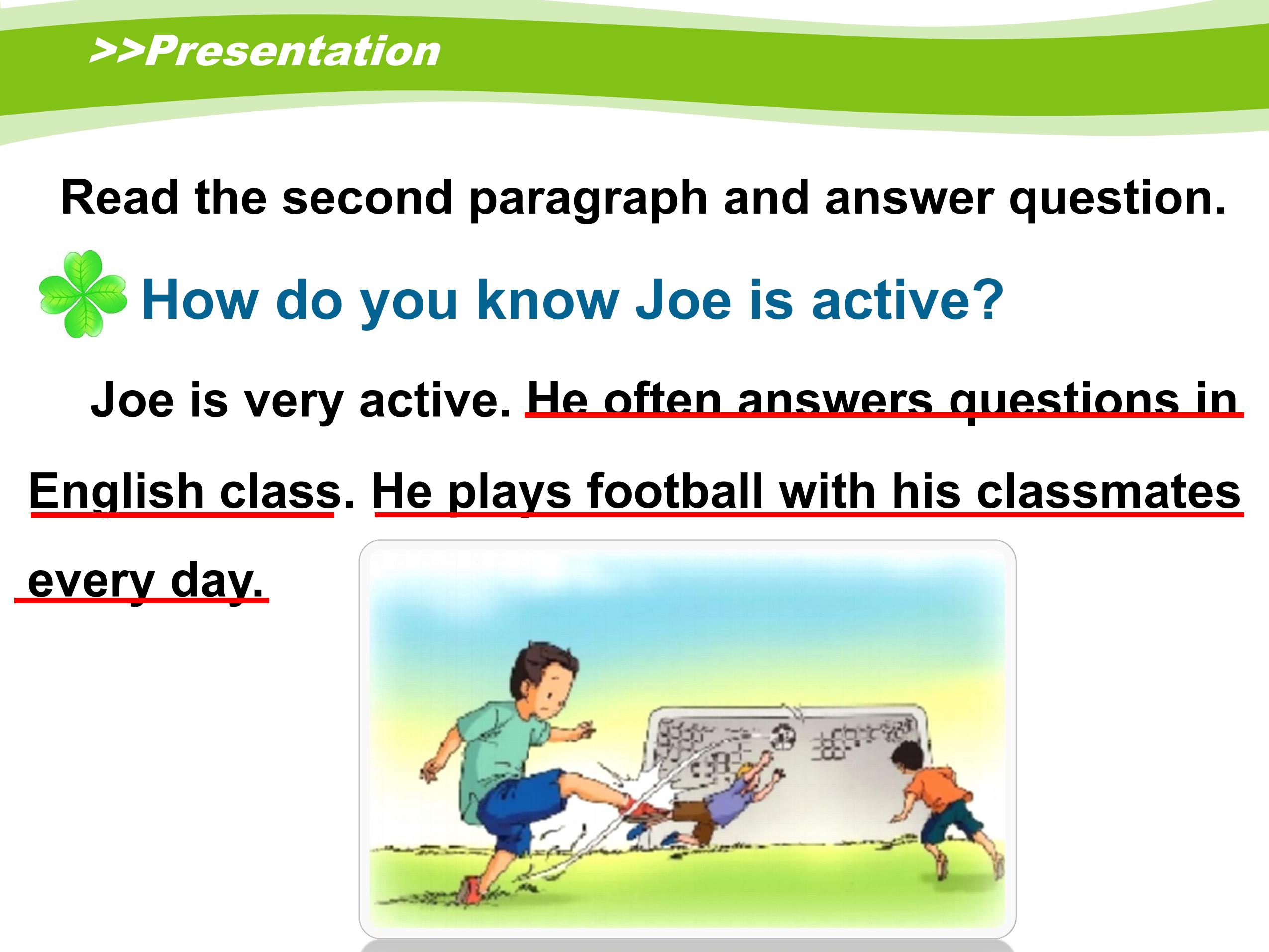 >>Presentation

Read the second paragraph and answer question.

How do you know Joe is active?

Joe is very active. He often answers questions in English class. He plays football with his classmates every day.